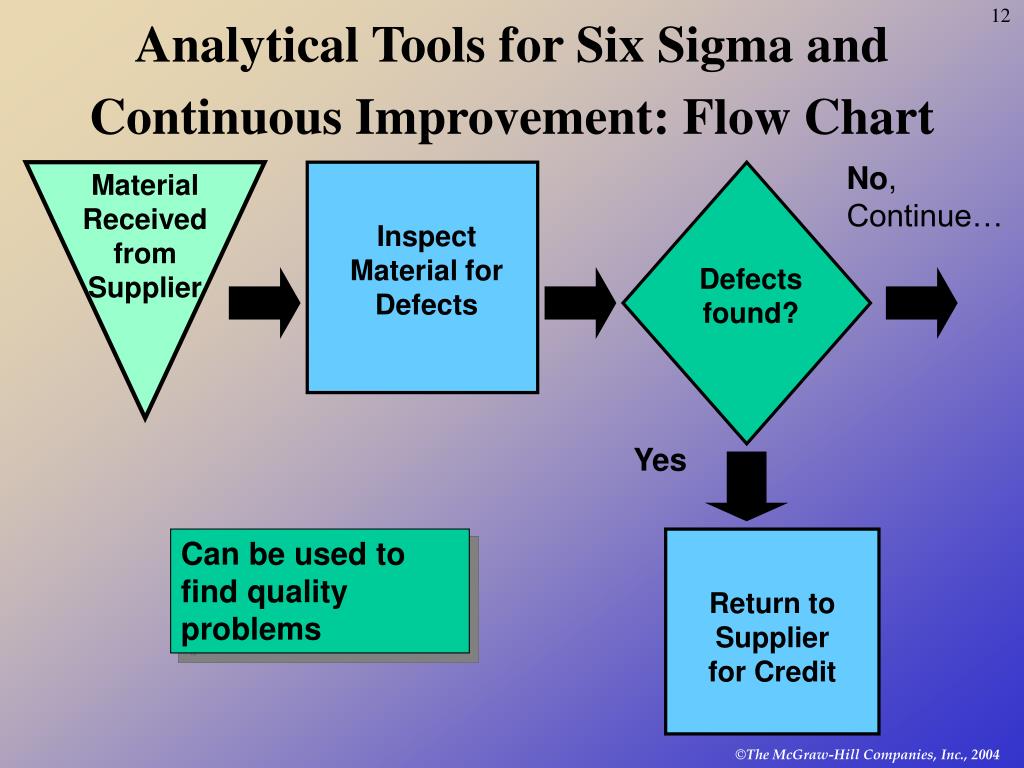 12

Analytical Tools for Six Sigma and Continuous Improvement: Flow Chart

Material Received from Supplier

Inspect Material for Defects

Defects found?

No, Continue…

Yes

Return to Supplier for Credit

Can be used to find quality problems

©The McGraw-Hill Companies, Inc., 2004